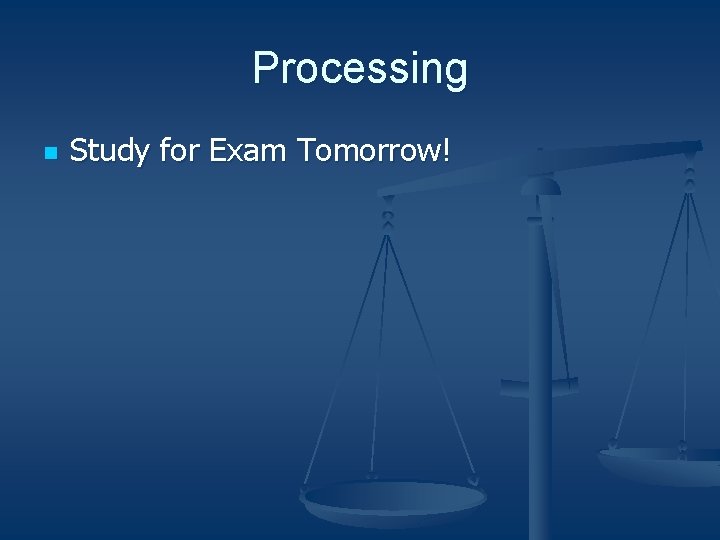 Processing

Study for Exam Tomorrow!